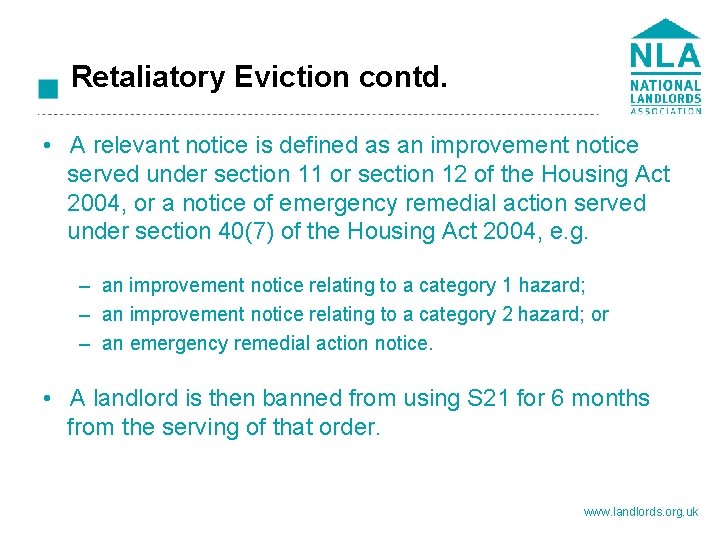 Retaliatory Eviction contd.

NLA
NATIONAL LANDLORDS ASSOCIATION

• A relevant notice is defined as an improvement notice served under section 11 or section 12 of the Housing Act 2004, or a notice of emergency remedial action served under section 40(7) of the Housing Act 2004, e.g.

– an improvement notice relating to a category 1 hazard;
– an improvement notice relating to a category 2 hazard; or
– an emergency remedial action notice.

• A landlord is then banned from using S21 for 6 months from the serving of that order.

www.landlords.org.uk